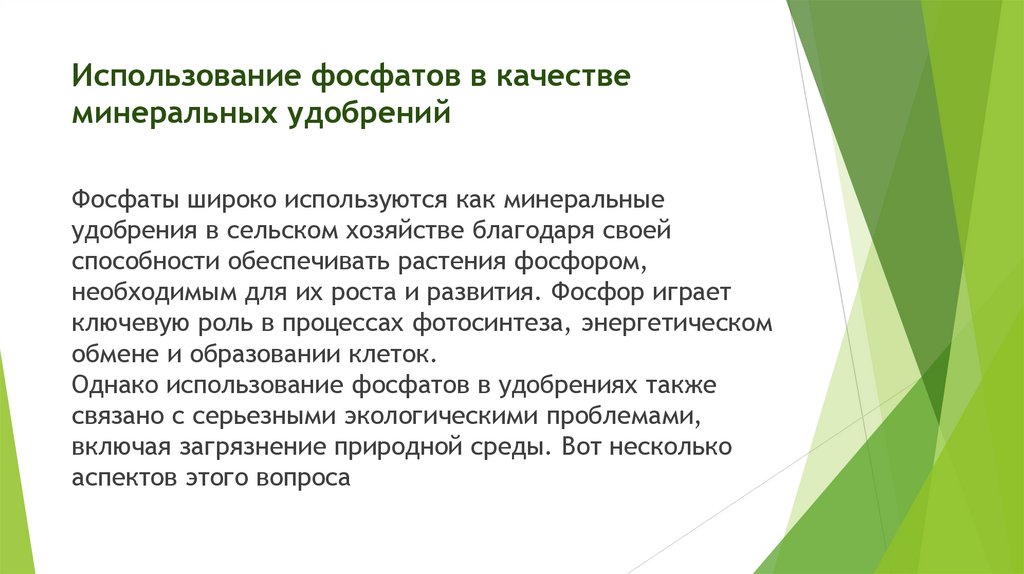 Использование фосфатов в качестве минеральных удобрений

Фосфаты широко используются как минеральные удобрения в сельском хозяйстве благодаря своей способности обеспечивать растения фосфором, необходимым для их роста и развития. Фосфор играет ключевую роль в процессах фотосинтеза, энергетическом обмене и образовании клеток.
Однако использование фосфатов в удобрениях также связано с серьезными экологическими проблемами, включая загрязнение природной среды. Вот несколько аспектов этого вопроса